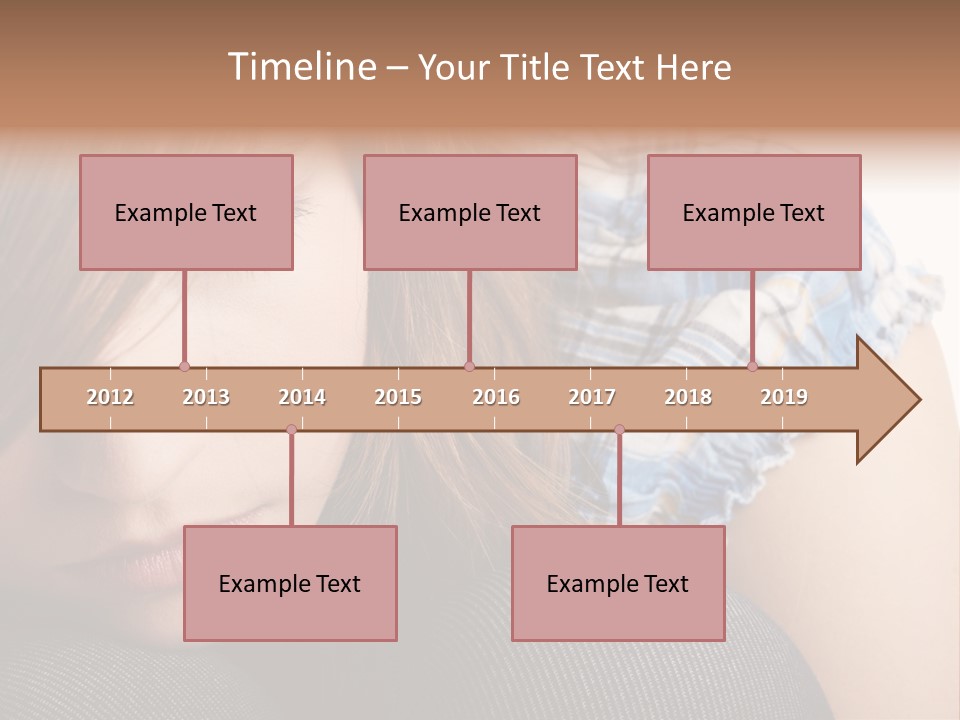 Timeline – Your Title Text Here

Example Text

Example Text

Example Text

2012 2013 2014 2015 2016 2017 2018 2019

Example Text

Example Text